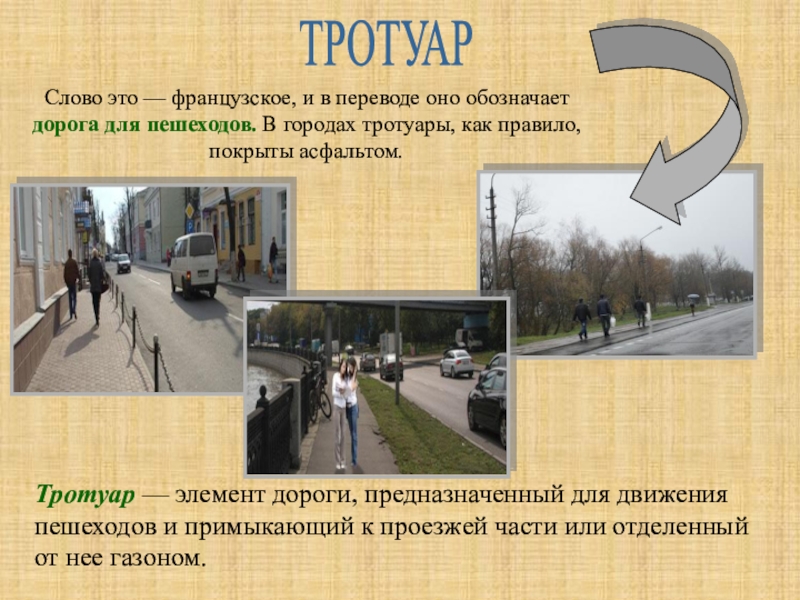 ТРОТУАР

Слово это — французское, и в переводе оно обозначает дорога для пешеходов. В городах тротуары, как правило, покрыты асфальтом.

Тротуар — элемент дороги, предназначенный для движения пешеходов и примыкающий к проезжей части или отделенный от нее газоном.